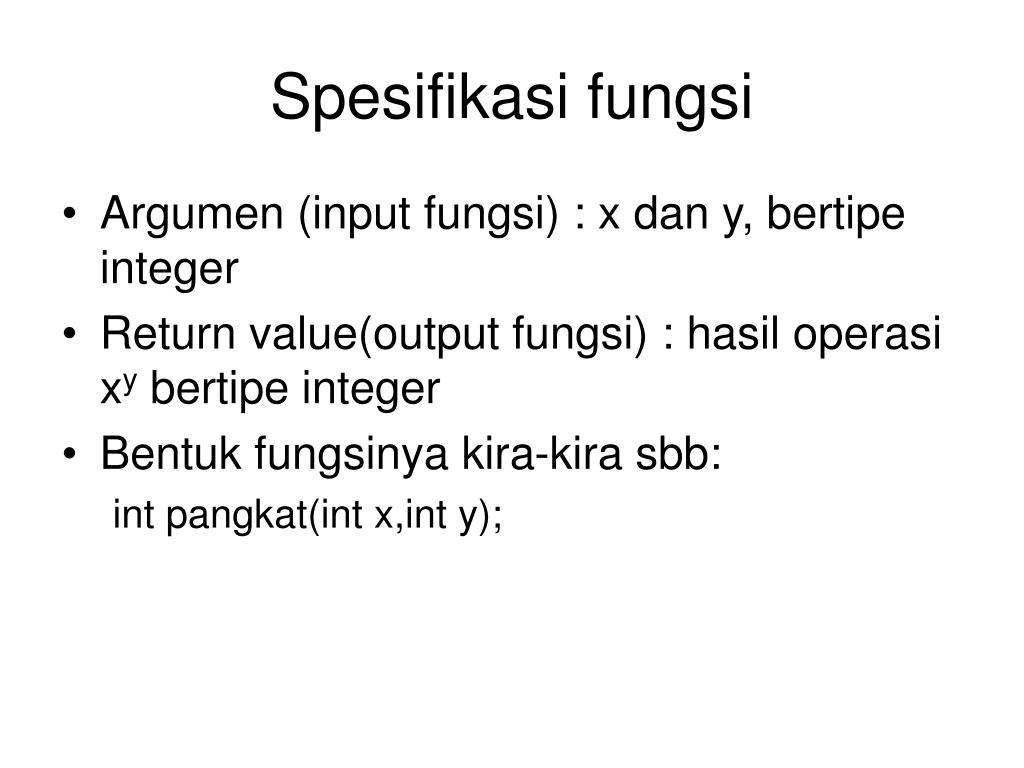 Spesifikasi fungsi

• Argumen (input fungsi) : x dan y, bertipe integer
• Return value(output fungsi) : hasil operasi $x^y$ bertipe integer
• Bentuk fungsinya kira-kira sbb:
int pangkat(int x,int y);